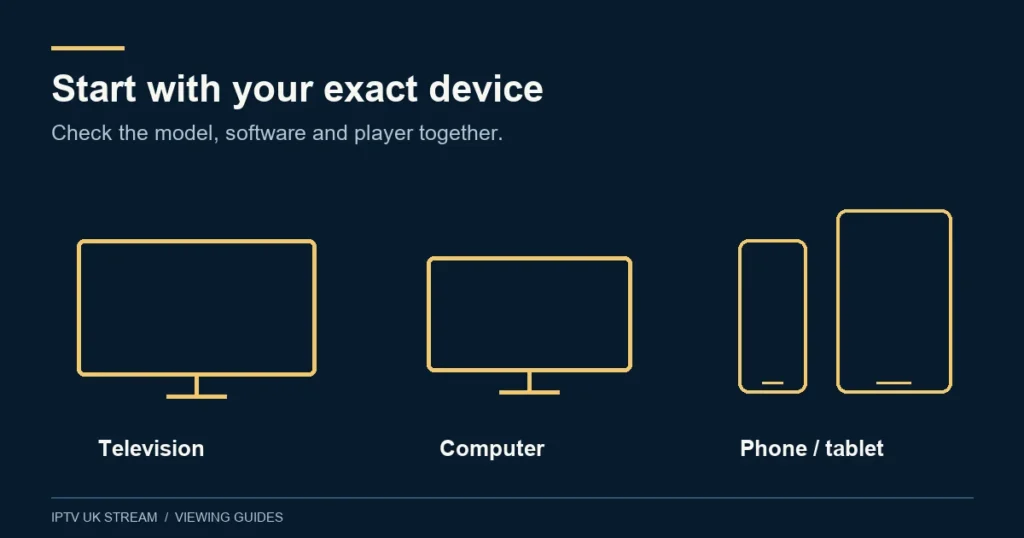 Start with your exact device

Check the model, software and player together.

Television

Computer

Phone / tablet

IPTV UK STREAM / VIEWING GUIDES